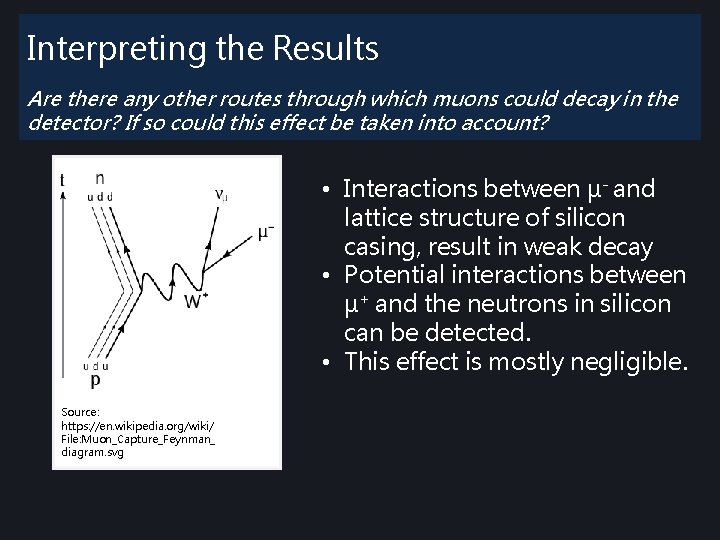 Interpreting the Results

Are there any other routes through which muons could decay in the detector? If so could this effect be taken into account?

t

n

u d d

$\nu_\mu$

$\mu^-$

$W^+$

u d u

p

Source: https://en.wikipedia.org/wiki/File:Muon_Capture_Feynman_diagram.svg

• Interactions between $\mu^-$ and lattice structure of silicon casing, result in weak decay

• Potential interactions between $\mu^+$ and the neutrons in silicon can be detected.

• This effect is mostly negligible.